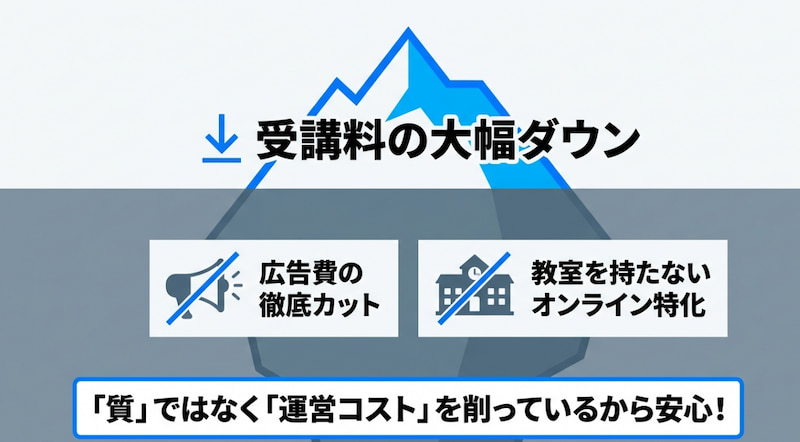 受講料の大幅ダウン

広告費の徹底カット

教室を持たないオンライン特化

「質」ではなく「運営コスト」を削っているから安心！